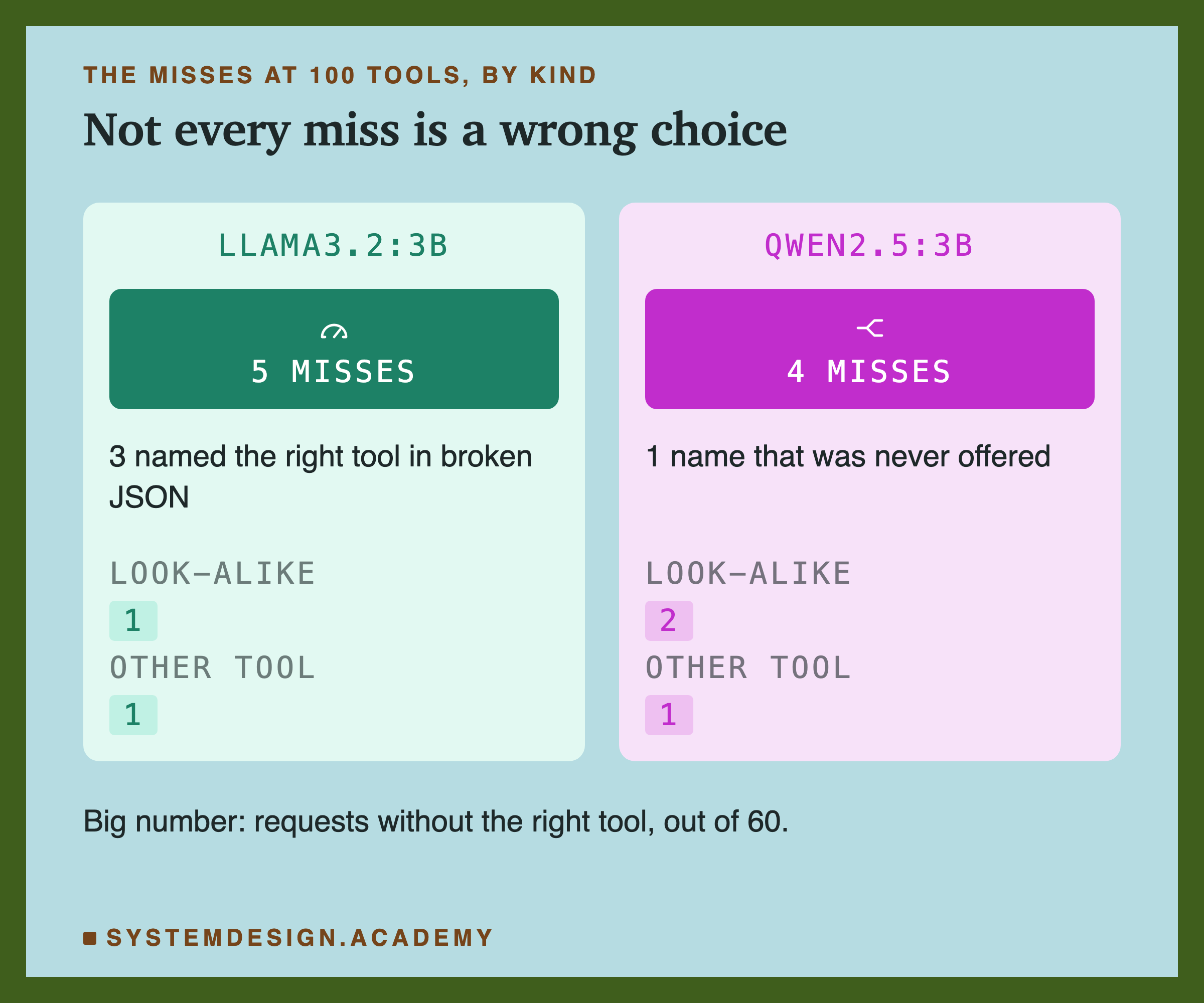 THE MISSES AT 100 TOOLS, BY KIND

Not every miss is a wrong choice

LLAMA3.2:3B

5 MISSES

3 named the right tool in broken JSON

LOOK-ALIKE

1

OTHER TOOL

1

QWEN2.5:3B

4 MISSES

1 name that was never offered

LOOK-ALIKE

2

OTHER TOOL

1

Big number: requests without the right tool, out of 60.

SYSTEMDESIGN.ACADEMY